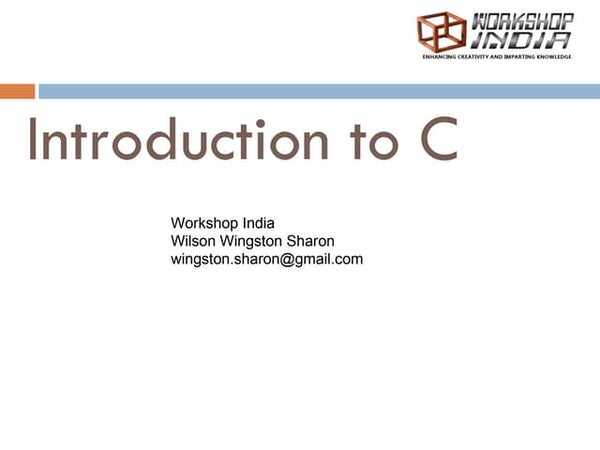 WORKSHOP INDIA
ENHANCING CREATIVITY AND IMPARTING KNOWLEDGE

Introduction to C

Workshop India
Wilson Wingston Sharon
wingston.sharon@gmail.com